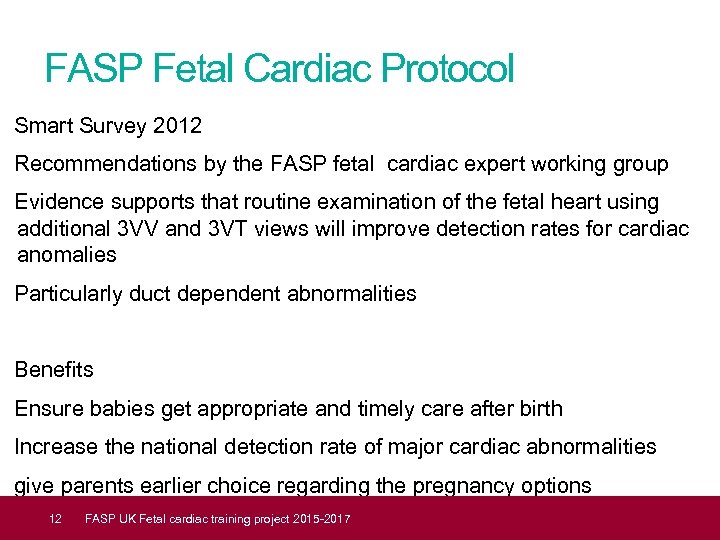 FASP Fetal Cardiac Protocol

Smart Survey 2012

Recommendations by the FASP fetal cardiac expert working group

Evidence supports that routine examination of the fetal heart using additional 3VV and 3VT views will improve detection rates for cardiac anomalies

Particularly duct dependent abnormalities

Benefits

Ensure babies get appropriate and timely care after birth

Increase the national detection rate of major cardiac abnormalities

give parents earlier choice regarding the pregnancy options

12 FASP UK Fetal cardiac training project 2015-2017